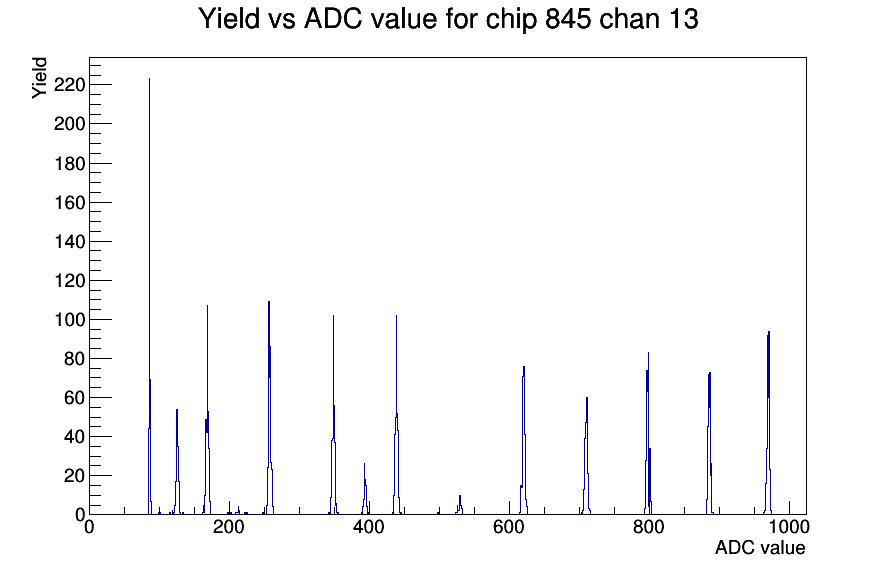 Yield vs ADC value for chip 845 chan 13

Yield

220
200
180
160
140
120
100
80
60
40
20
0

0
200
400
600
800
1000

ADC value